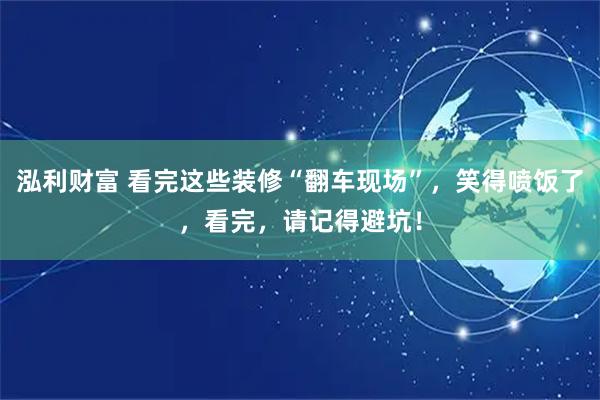 泓利财富 看完这些装修“翻车现场”，笑得喷饭了，看完，请记得避坑！